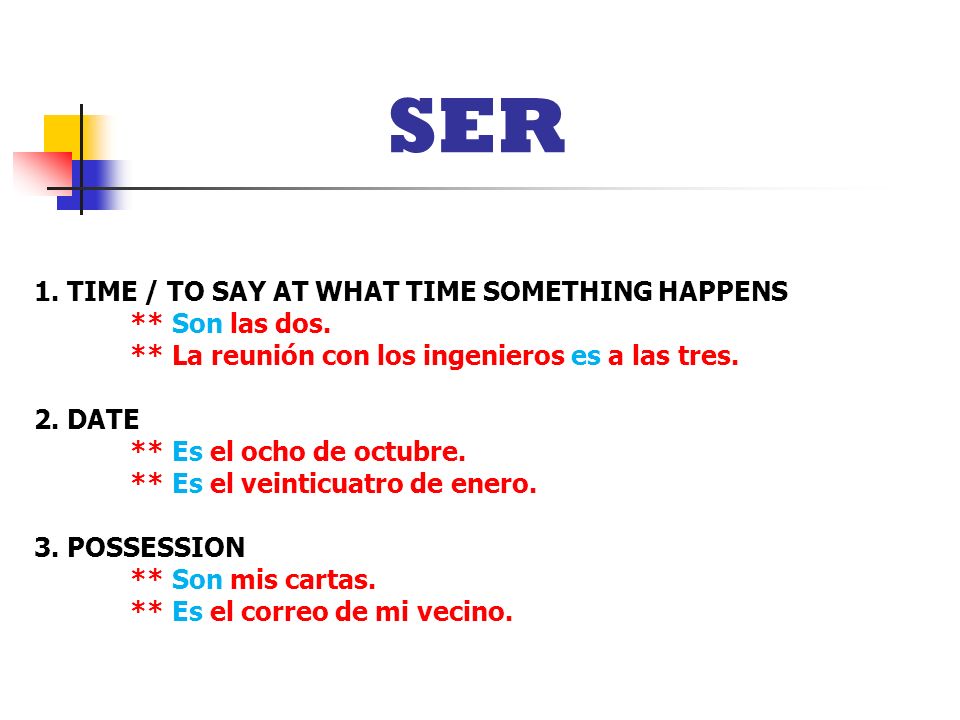 SER

1. TIME / TO SAY AT WHAT TIME SOMETHING HAPPENS
** Son las dos.
** La reunión con los ingenieros es a las tres.

2. DATE
** Es el ocho de octubre.
** Es el veinticuatro de enero.

3. POSSESSION
** Son mis cartas.
** Es el correo de mi vecino.